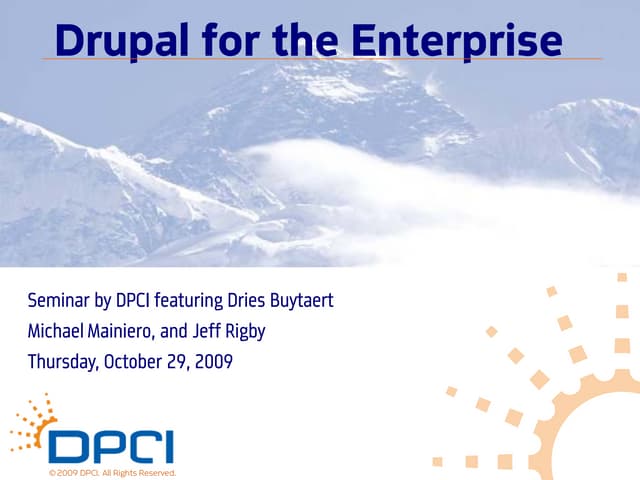 Drupal for the Enterprise

Seminar by DPCI featuring Dries Buytaert

Michael Mainiero, and Jeff Rigby

Thursday, October 29, 2009

DPCI

©2009 DPCI. All Rights Reserved.